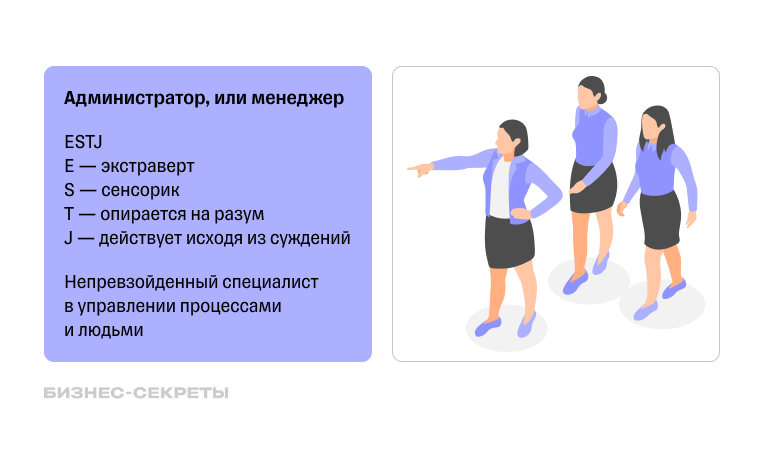 Администратор, или менеджер

ESTJ
E — экстраверт
S — сенсорик
T — опирается на разум
J — действует исходя из суждений

Непревзойденный специалист в управлении процессами и людьми

БИЗНЕС-СЕКРЕТЫ